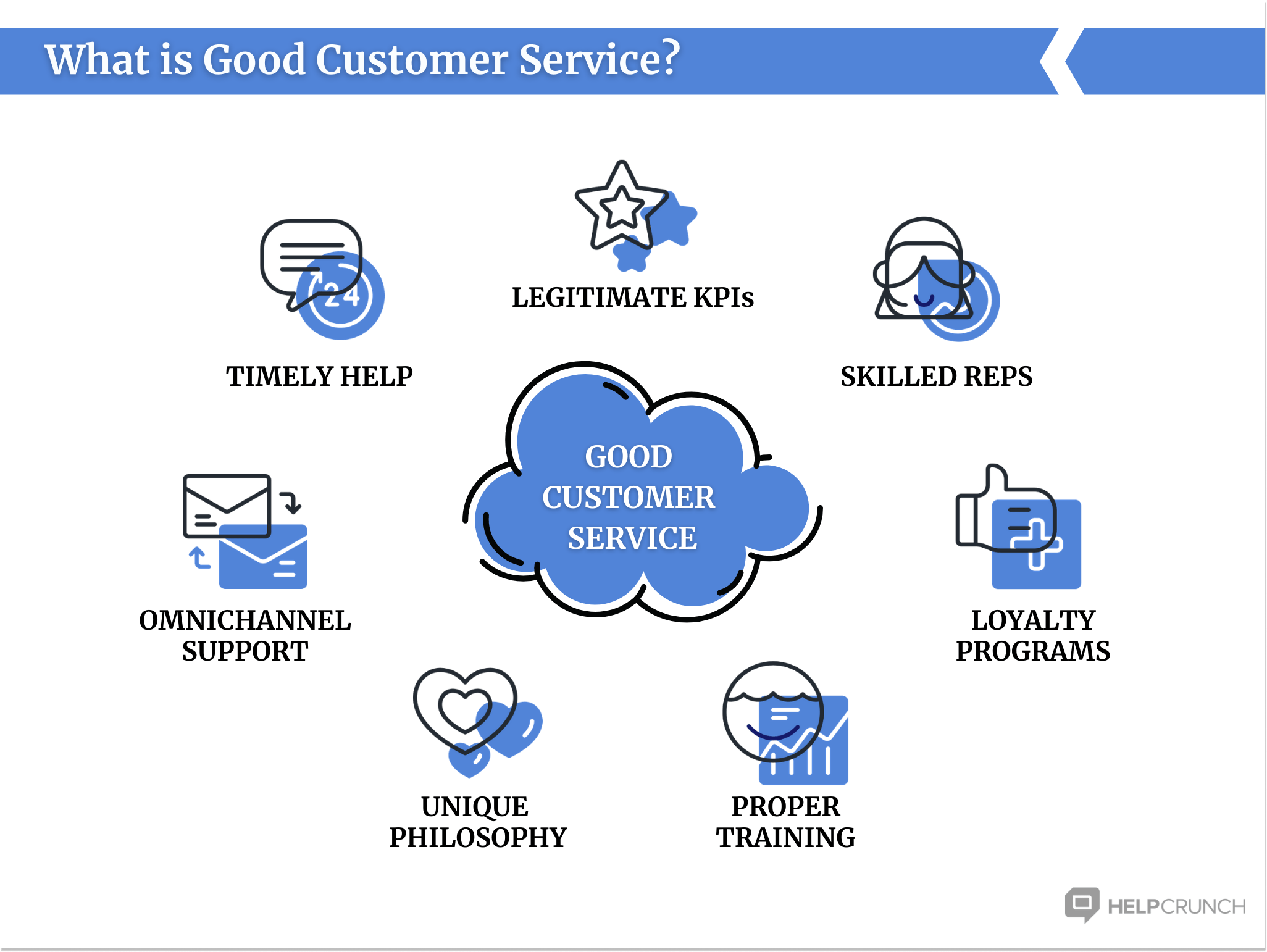 What is Good Customer Service?

24

LEGITIMATE KPIs

TIMELY HELP

SKILLED REPS

GOOD CUSTOMER SERVICE

OMNICHANNEL SUPPORT

LOYALTY PROGRAMS

UNIQUE PHILOSOPHY

PROPER TRAINING

HELPCRUNCH